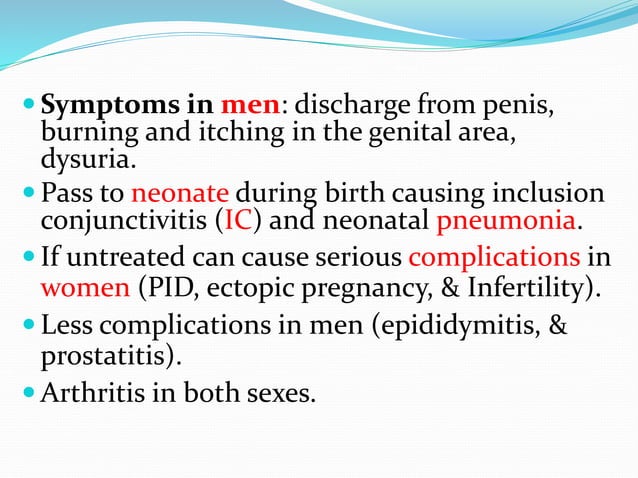 - Symptoms in men: discharge from penis, burning and itching in the genital area, dysuria.
- Pass to neonate during birth causing inclusion conjunctivitis (IC) and neonatal pneumonia.
- If untreated can cause serious complications in women (PID, ectopic pregnancy, & Infertility).
- Less complications in men (epididymitis, & prostatitis).
- Arthritis in both sexes.